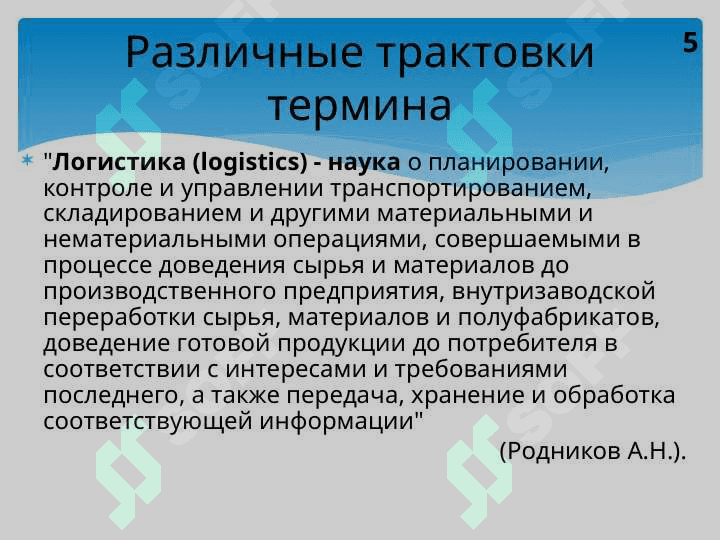 Различные трактовки термина

5

"Логистика (logistics) - наука о планировании, контроле и управлении транспортированием, складированием и другими материальными и нематериальными операциями, совершаемыми в процессе доведения сырья и материалов до производственного предприятия, внутризаводской переработки сырья, материалов и полуфабрикатов, доведение готовой продукции до потребителя в соответствии с интересами и требованиями последнего, а также передача, хранение и обработка соответствующей информации"

(Родников А.Н.).